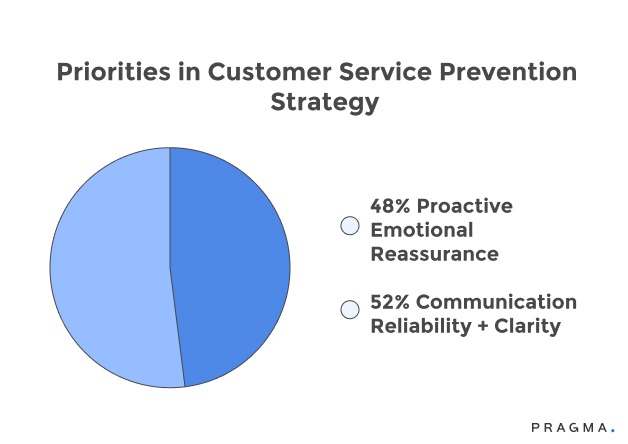 Priorities in Customer Service Prevention Strategy

48% Proactive Emotional Reassurance

52% Communication Reliability + Clarity

PRAGMA.